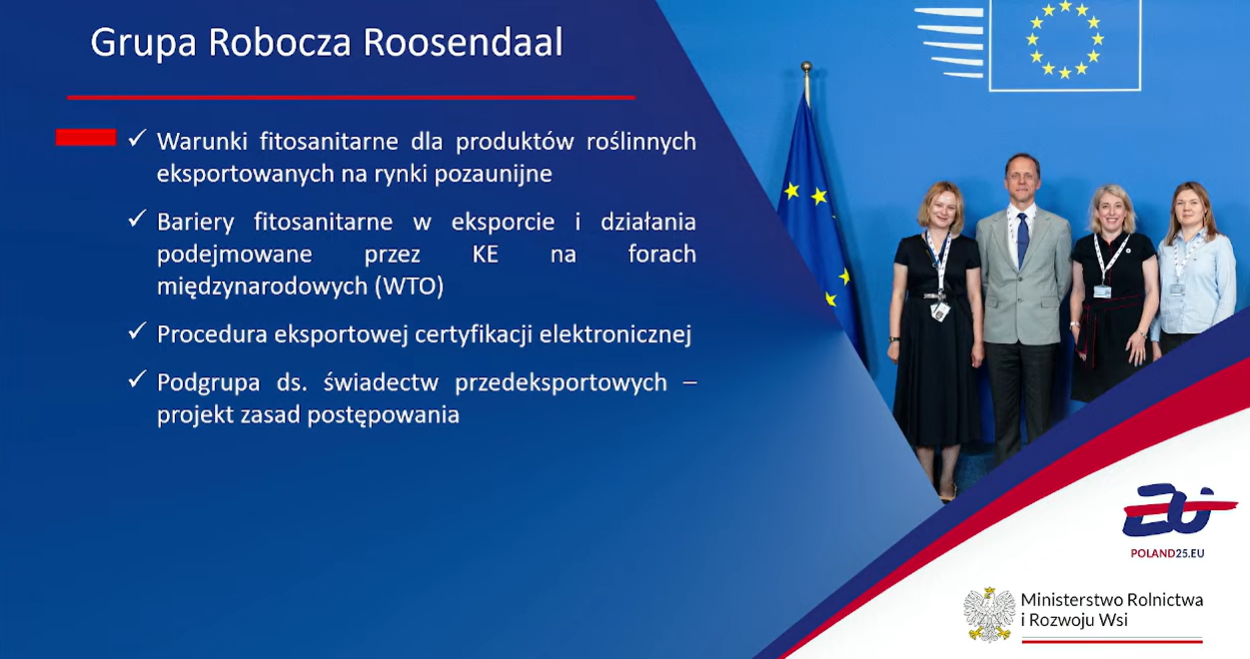 Grupa Robocza Roosendaal

✓ Warunki fitosanitarne dla produktów roślinnych eksportowanych na rynki pozaunijne

✓ Bariery fitosanitarne w eksporcie i działania podejmowane przez KE na forach międzynarodowych (WTO)

✓ Procedura eksportowej certyfikacji elektronicznej

✓ Podgrupa ds. świadectw przedeksportowych – projekt zasad postępowania

POLAND25.EU

Ministerstwo Rolnictwa i Rozwoju Wsi